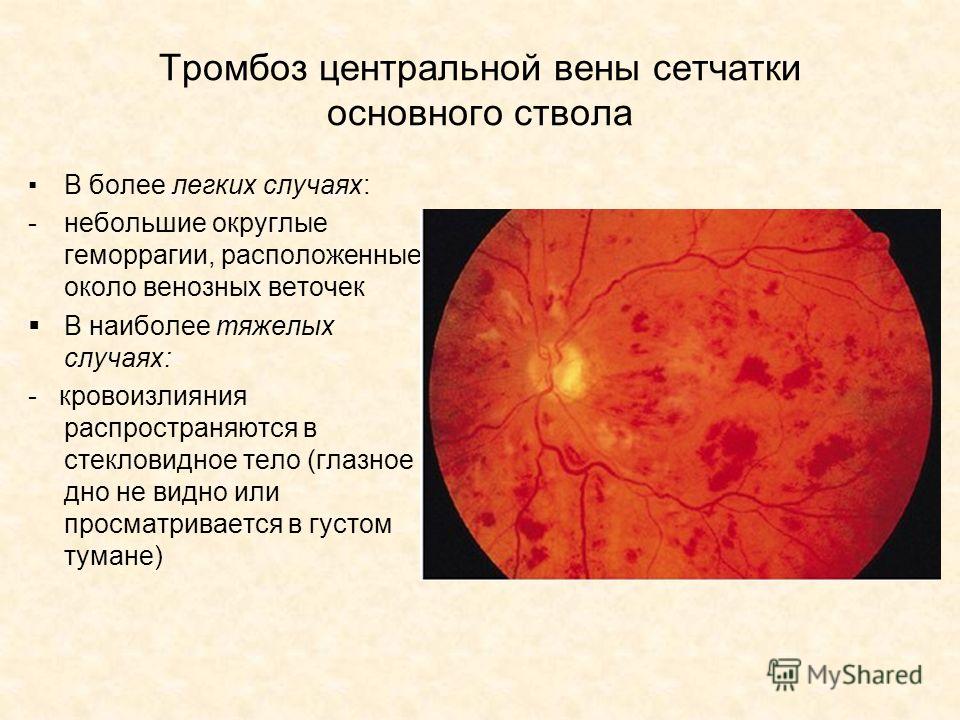 Тромбоз центральной вены сетчатки основного ствола

▪ В более легких случаях:

- небольшие округлые геморрагии, расположенные около венозных веточек

▪ В наиболее тяжелых случаях:

- кровоизлияния распространяются в стекловидное тело (глазное дно не видно или просматривается в густом тумане)

MyShared